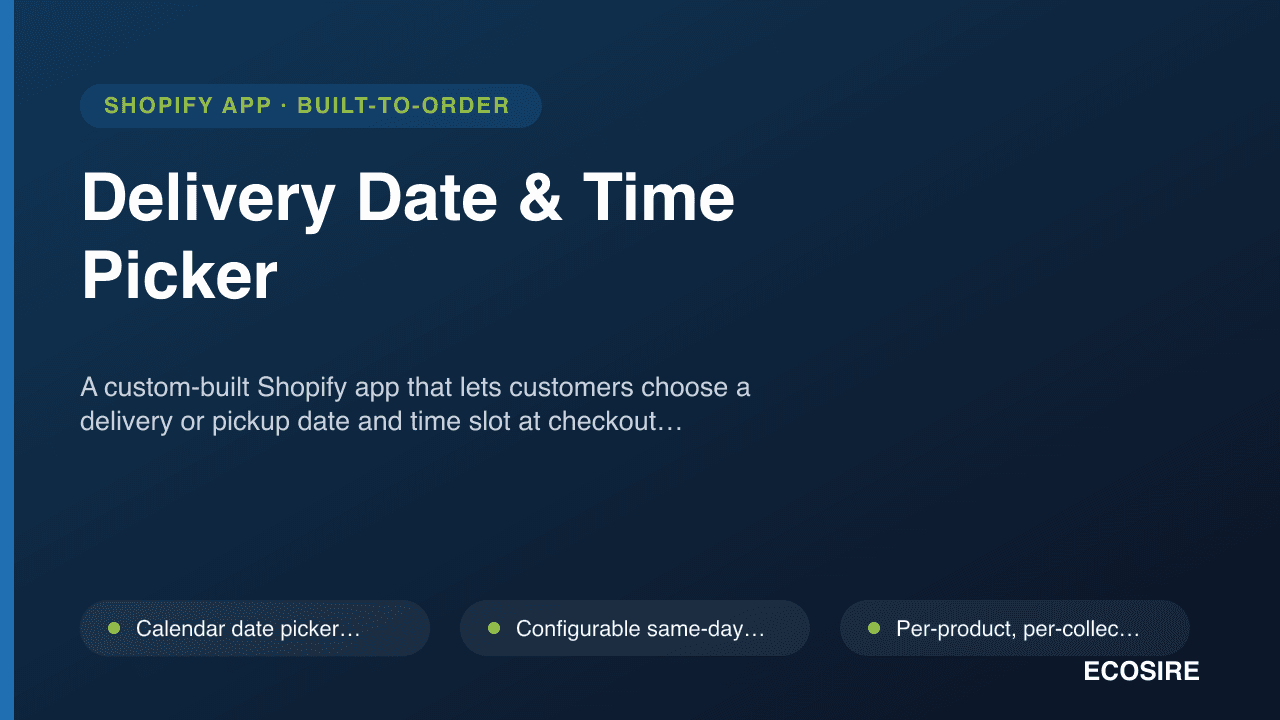 SHOPIFY APP · BUILT-TO-ORDER

Delivery Date & Time Picker

A custom-built Shopify app that lets customers choose a delivery or pickup date and time slot at checkout…

• Calendar date picker…

• Configurable same-day…

• Per-product, per-collec…

ECOSIRE